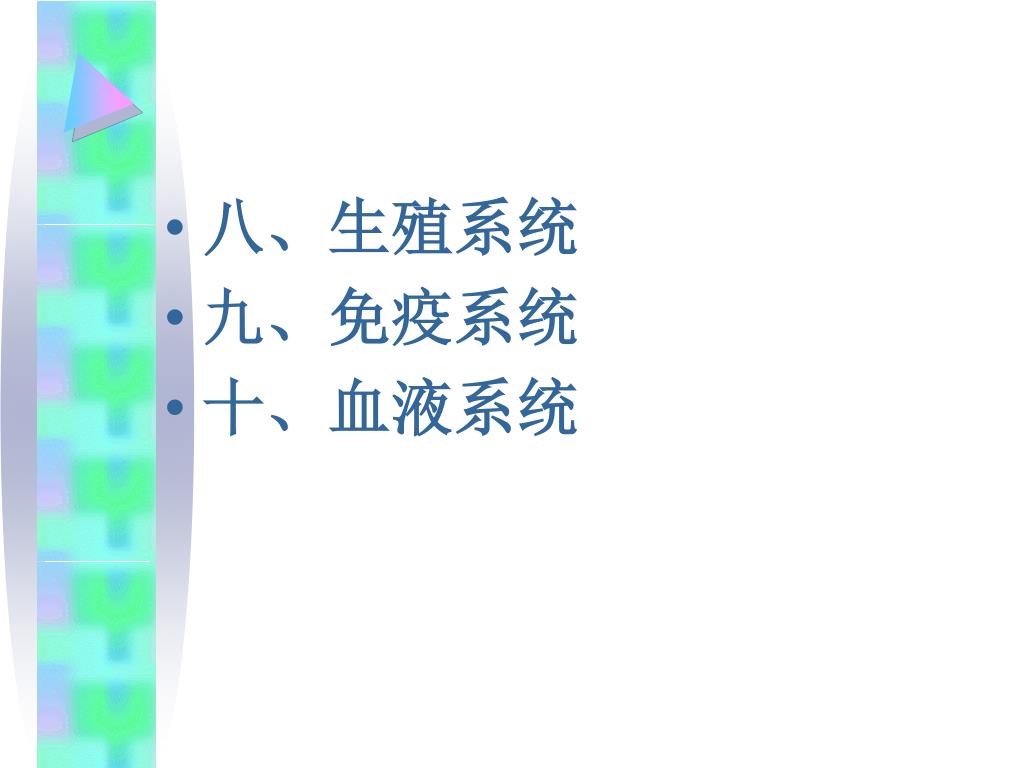 • 八、生殖系统
• 九、免疫系统
• 十、血液系统